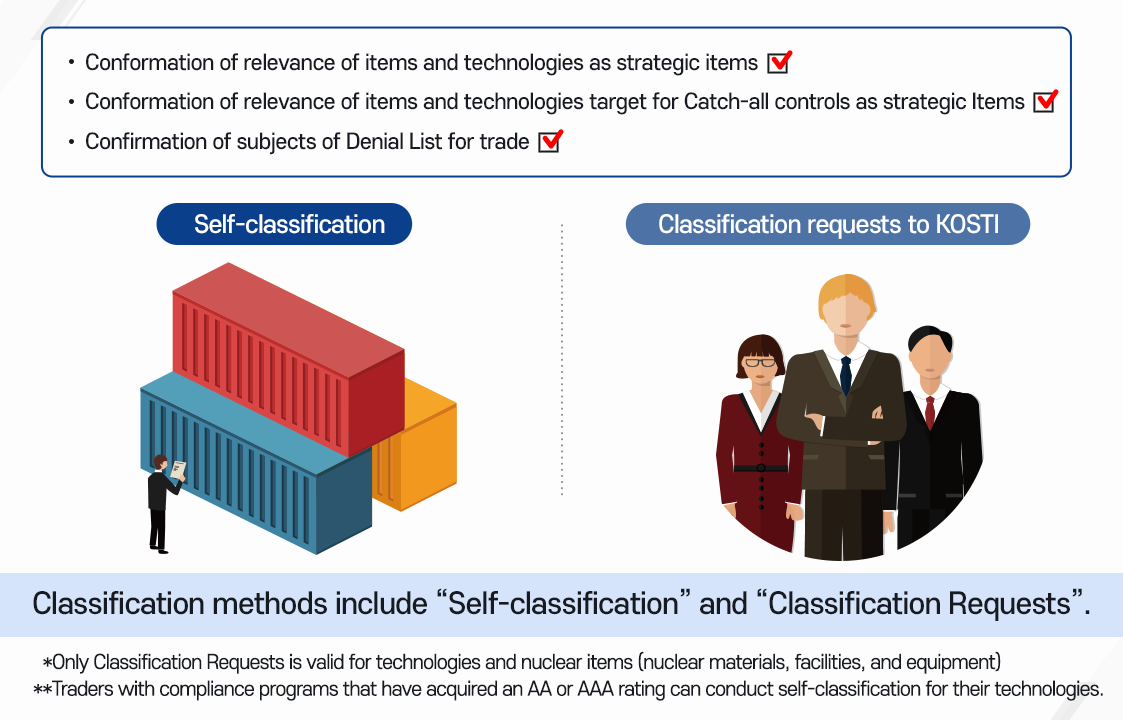 • Conformation of relevance of items and technologies as strategic items
• Conformation of relevance of items and technologies target for Catch-all controls as strategic Items
• Confirmation of subjects of Denial List for trade

Self-classification

Classification requests to KOSTI

Classification methods include “Self-classification” and “Classification Requests”.

*Only Classification Requests is valid for technologies and nuclear items (nuclear materials, facilities, and equipment)
**Traders with compliance programs that have acquired an AA or AAA rating can conduct self-classification for their technologies.